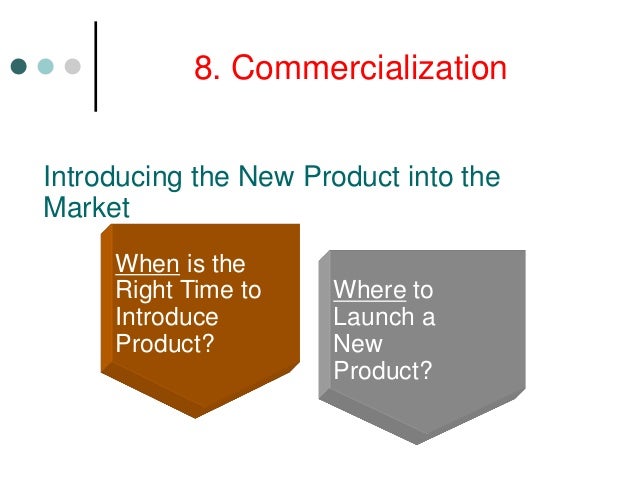 8. Commercialization

Introducing the New Product into the Market

When is the Right Time to Introduce Product?

Where to Launch a New Product?